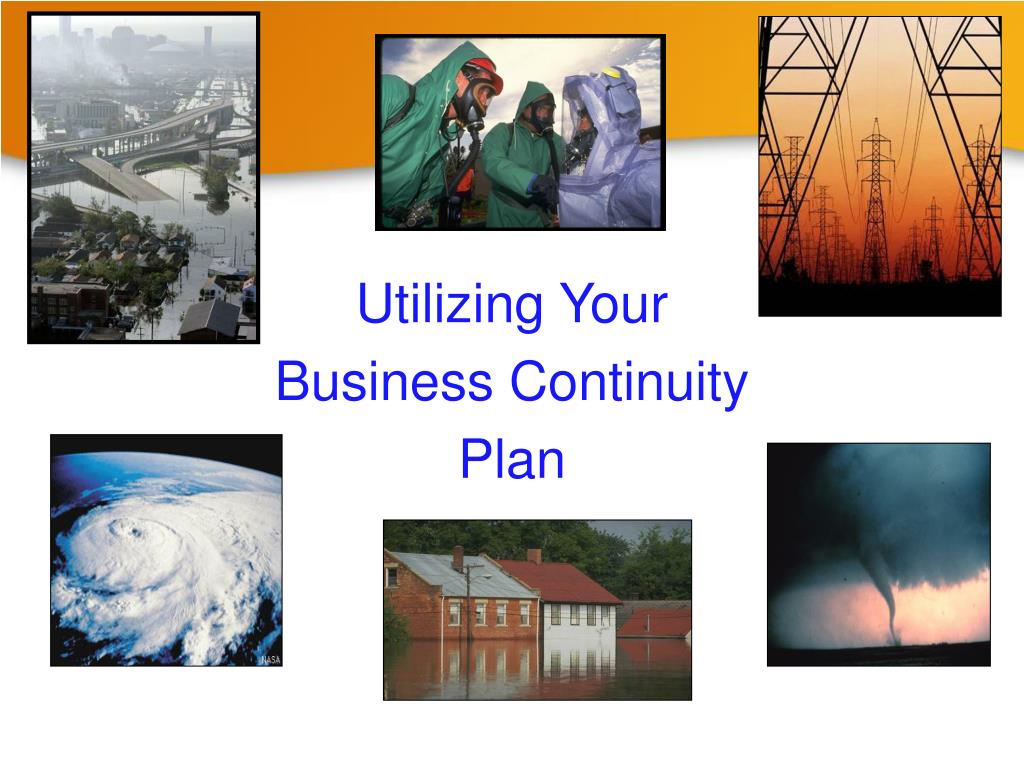 Utilizing Your Business Continuity Plan

NASA